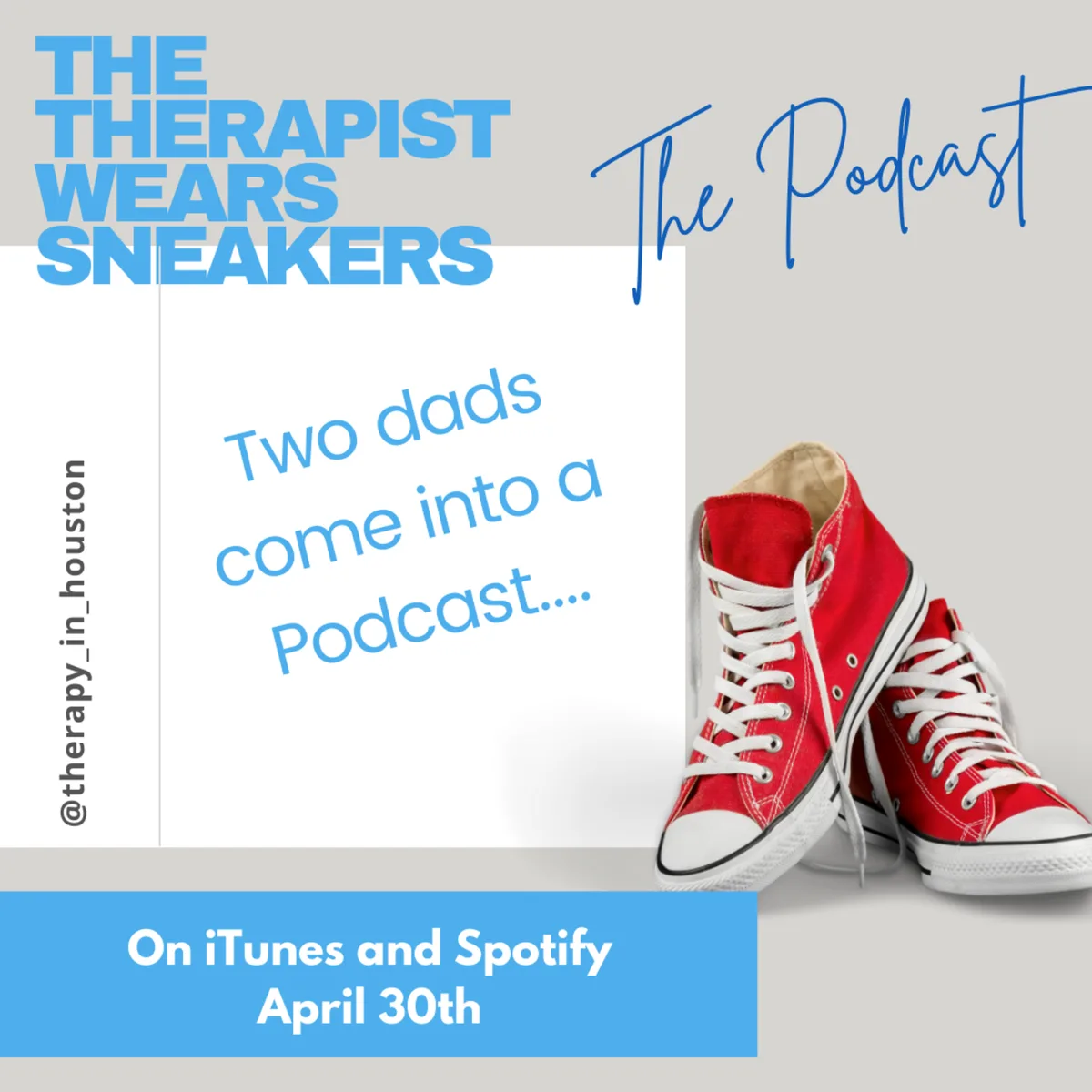 THE THERAPIST WEARS SNEAKERS

The Podcast

@therapy_in_houston

Two dads come into a Podcast....

On iTunes and Spotify
April 30th